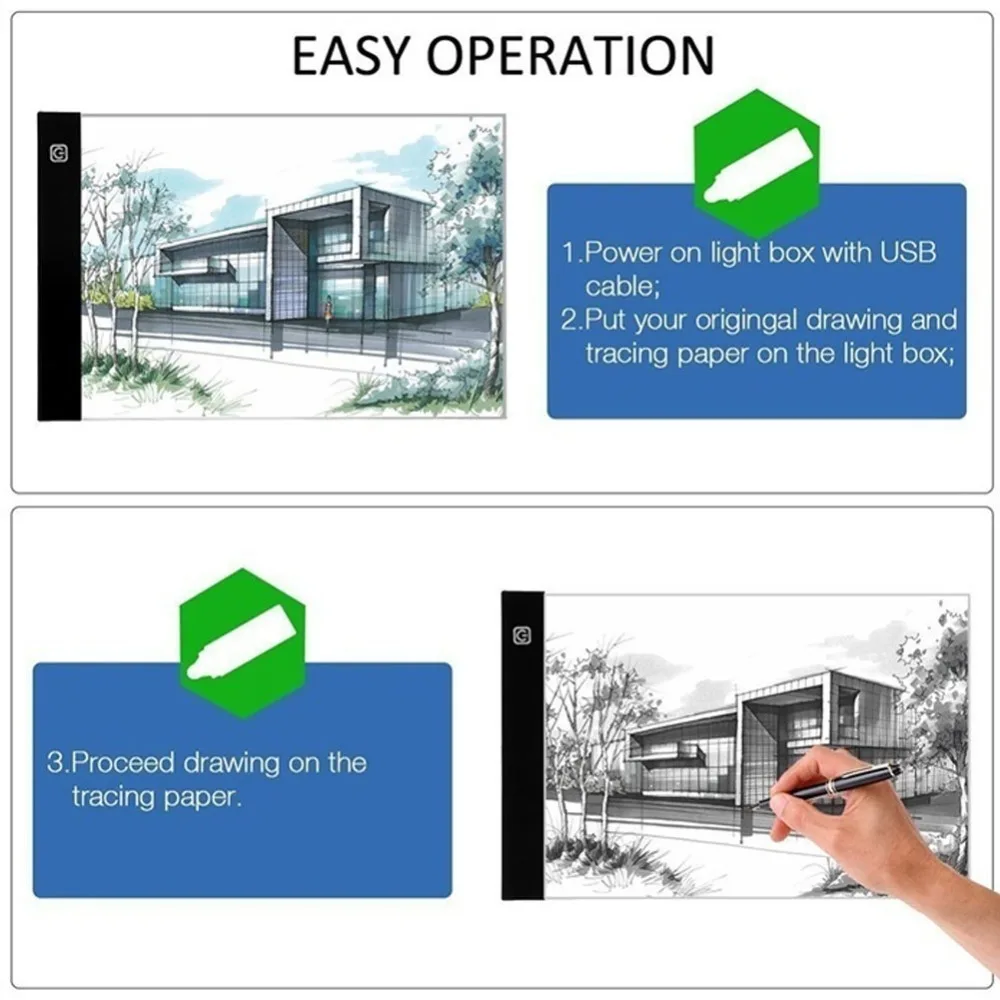 EASY OPERATION

1.Power on light box with USB cable;
2.Put your origingal drawing and tracing paper on the light box;

3.Proceed drawing on the tracing paper.